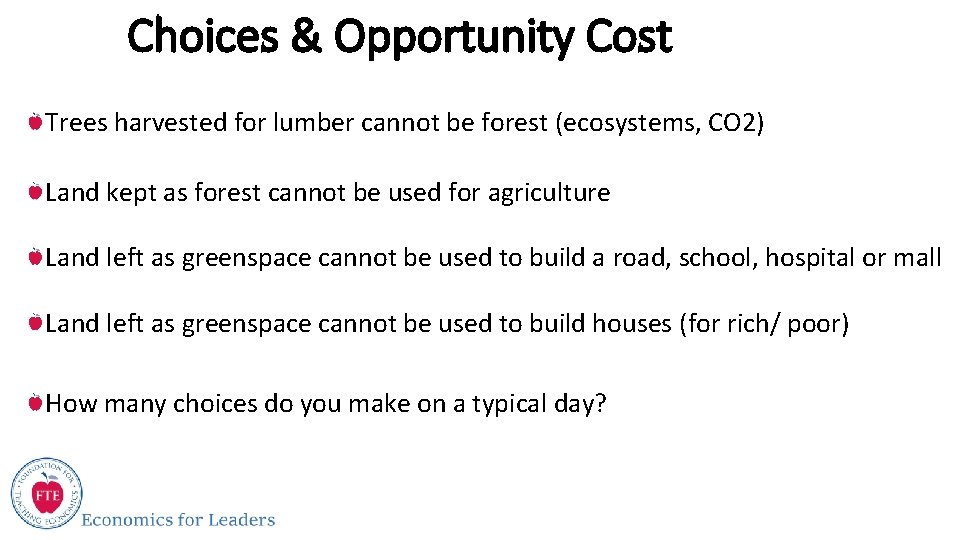 Choices & Opportunity Cost

Trees harvested for lumber cannot be forest (ecosystems, CO2)

Land kept as forest cannot be used for agriculture

Land left as greenspace cannot be used to build a road, school, hospital or mall

Land left as greenspace cannot be used to build houses (for rich/ poor)

How many choices do you make on a typical day?

FOUNDATION FOR TEACHING ECONOMICS
FTE
Economics for Leaders